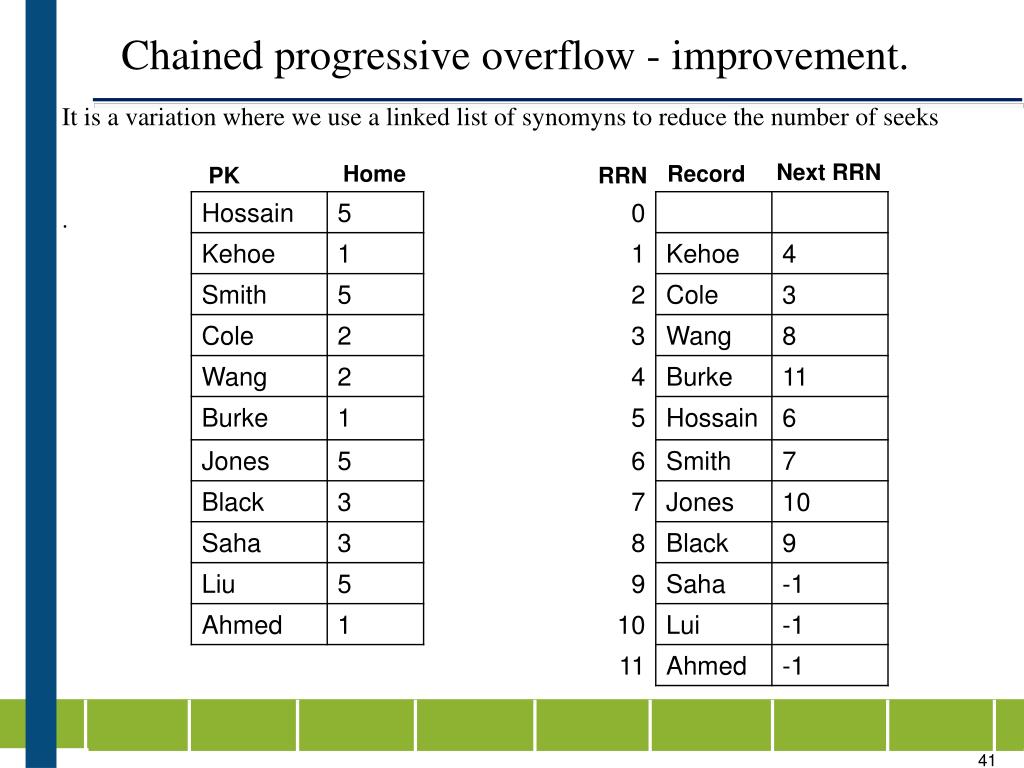 Chained progressive overflow - improvement.

It is a variation where we use a linked list of synomyns to reduce the number of seeks

.

| PK | Home |
|---|---|
| Hossain | 5 |
| Kehoe | 1 |
| Smith | 5 |
| Cole | 2 |
| Wang | 2 |
| Burke | 1 |
| Jones | 5 |
| Black | 3 |
| Saha | 3 |
| Liu | 5 |
| Ahmed | 1 |

| RRN | Record | Next RRN |
|---|---|---|
| 0 | | |
| 1 | Kehoe | 4 |
| 2 | Cole | 3 |
| 3 | Wang | 8 |
| 4 | Burke | 11 |
| 5 | Hossain | 6 |
| 6 | Smith | 7 |
| 7 | Jones | 10 |
| 8 | Black | 9 |
| 9 | Saha | -1 |
| 10 | Lui | -1 |
| 11 | Ahmed | -1 |

41